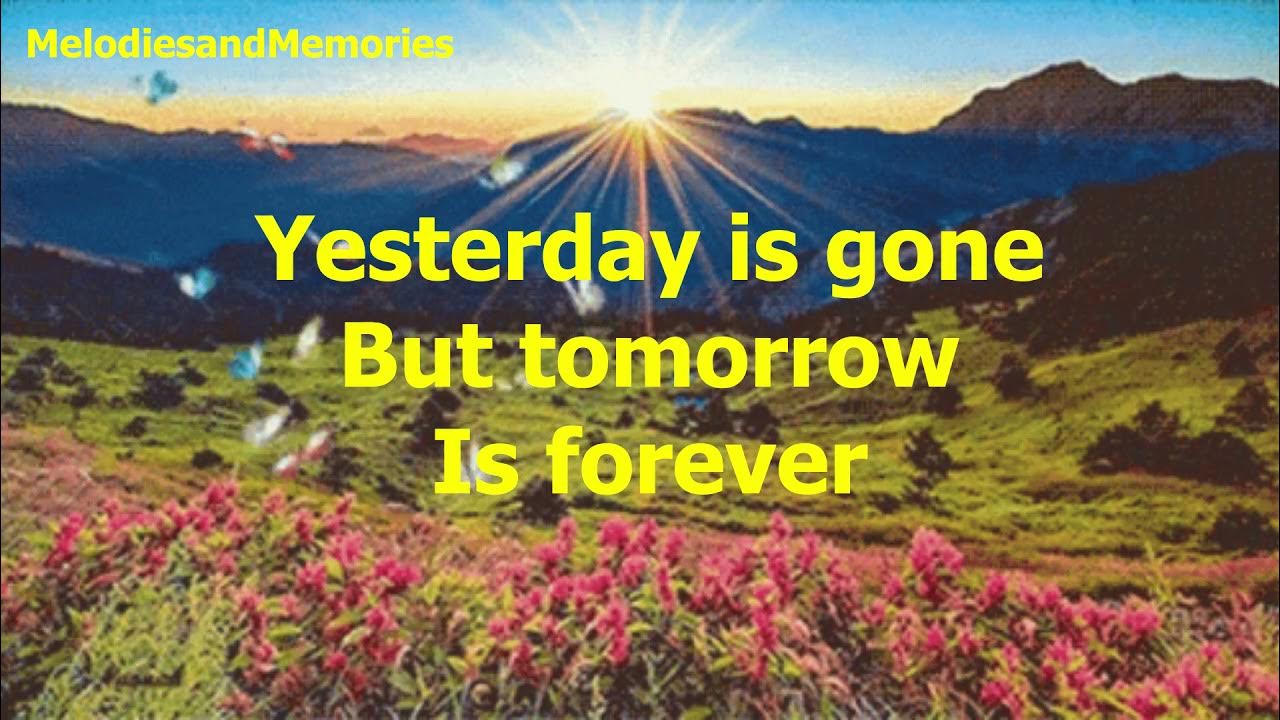 MelodiesandMemories

Yesterday is gone
But tomorrow
Is forever